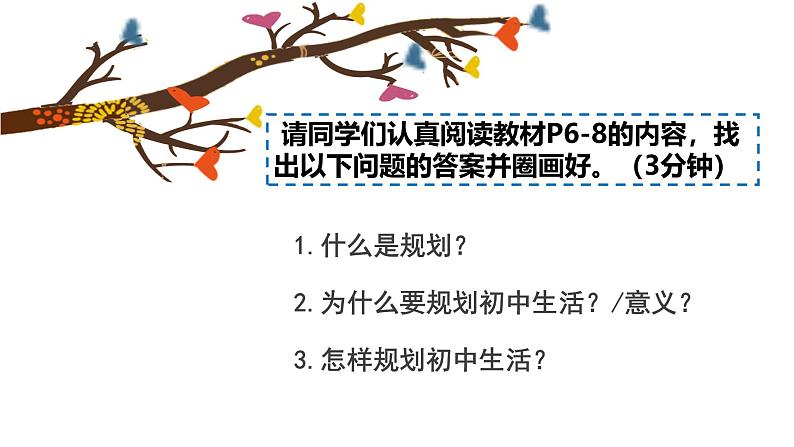 请同学们认真阅读教材P6-8的内容，找出以下问题的答案并圈画好。（3分钟）

1. 什么是规划？

2. 为什么要规划初中生活？/意义？

3. 怎样规划初中生活？